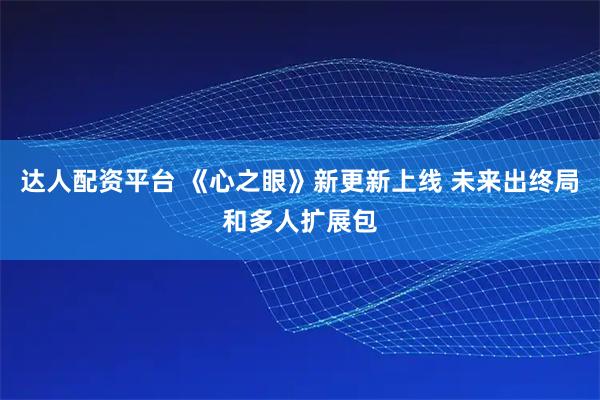 达人配资平台 《心之眼》新更新上线 未来出终局和多人扩展包